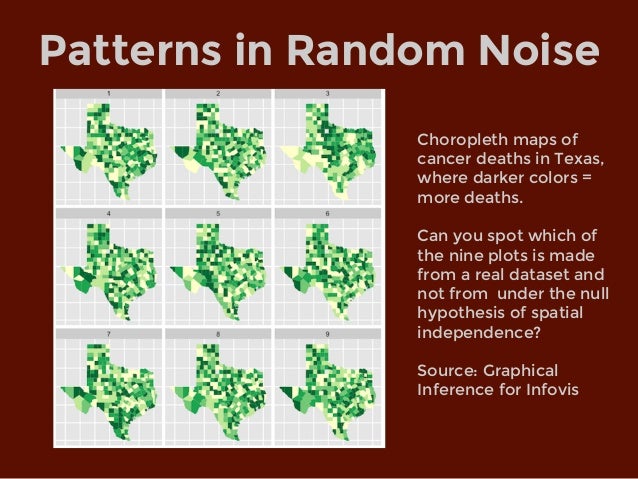 Patterns in Random Noise

1

2

3

4

5

6

7

8

9

Choropleth maps of cancer deaths in Texas, where darker colors = more deaths.

Can you spot which of the nine plots is made from a real dataset and not from  under the null hypothesis of spatial independence?

Source: Graphical Inference for Infovis